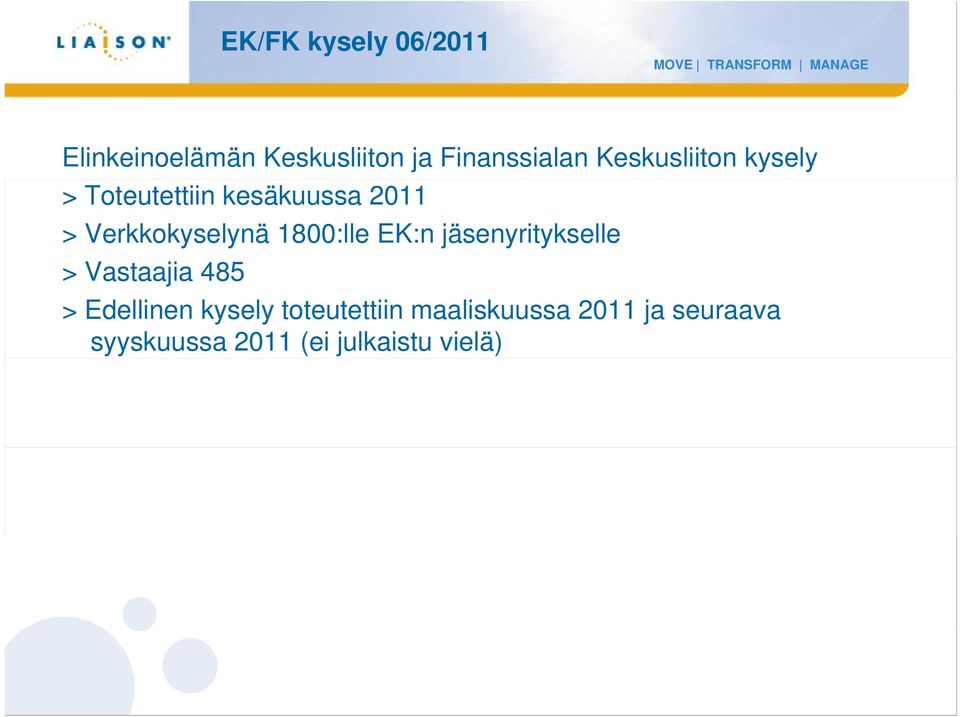 LIAISON

EK/FK kysely 06/2011

MOVE | TRANSFORM | MANAGE

Elinkeinoelämän Keskusliiton ja Finanssialan Keskusliiton kysely

> Toteutettiin kesäkuussa 2011

> Verkkokyselynä 1800:lle EK:n jäsenyritykselle

> Vastaajia 485

> Edellinen kysely toteutettiin maaliskuussa 2011 ja seuraava syyskuussa 2011 (ei julkaistu vielä)